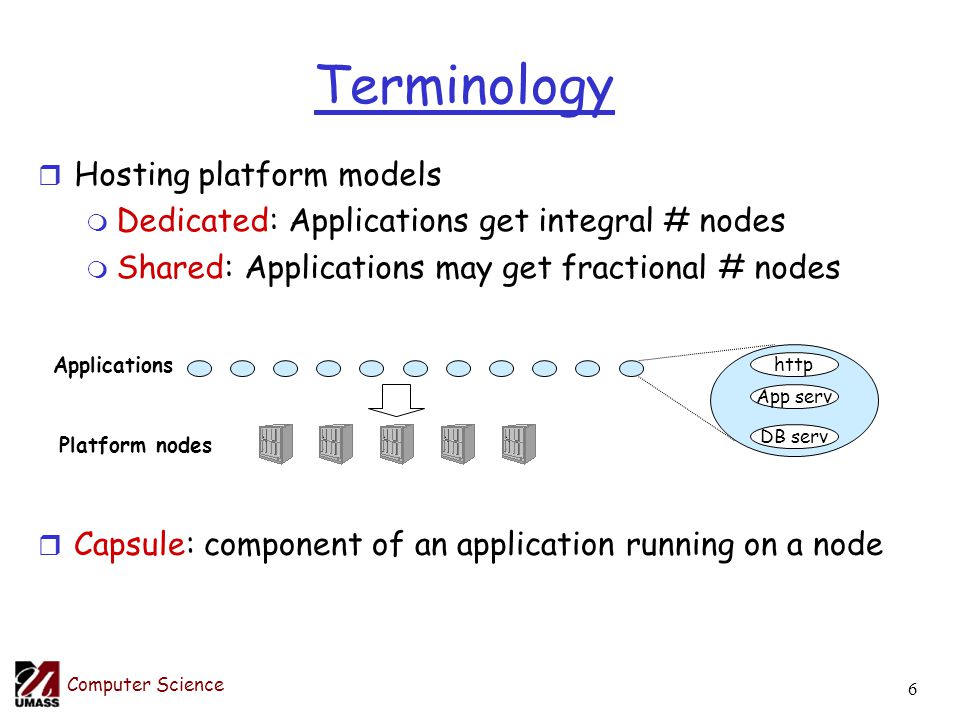 Terminology

Hosting platform models

Dedicated: Applications get integral # nodes

Shared: Applications may get fractional # nodes

Applications

http

App serv

DB serv

Platform nodes

Capsule: component of an application running on a node

UMASS

Computer Science

6